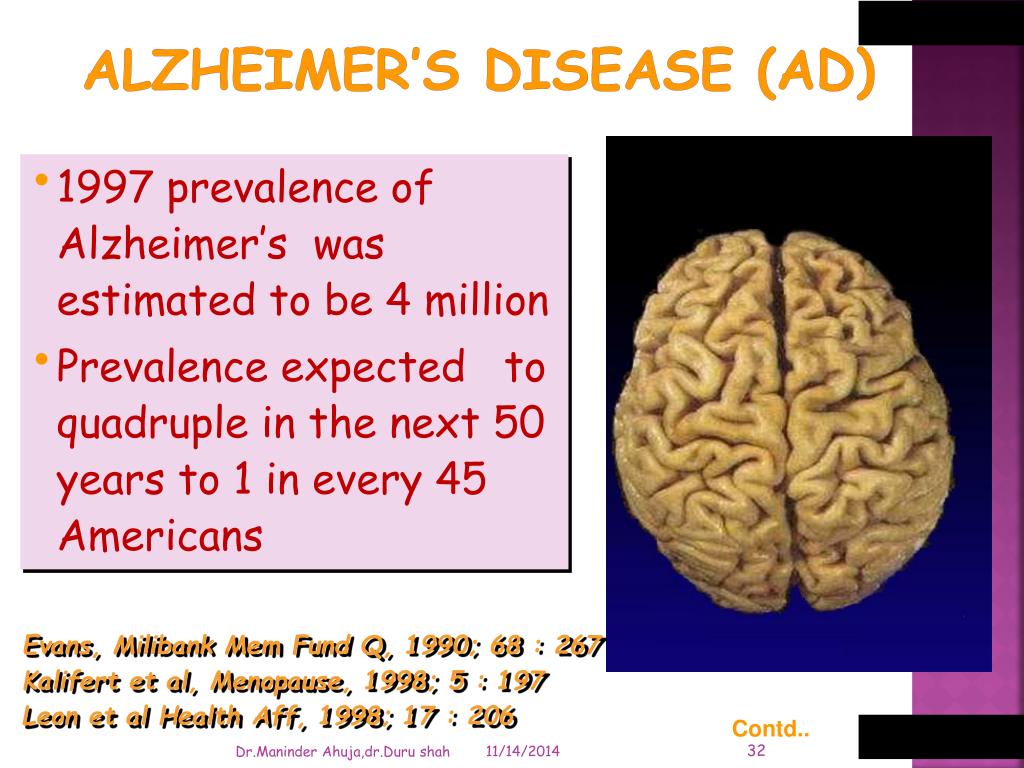 ALZHEIMER'S DISEASE (AD)

• 1997 prevalence of Alzheimer's was estimated to be 4 million

• Prevalence expected to quadruple in the next 50 years to 1 in every 45 Americans

Evans, Milibank Mem Fund Q, 1990; 68 : 267
Kalifert et al, Menopause, 1998; 5 : 197
Leon et al Health Aff, 1998; 17 : 206

Contd..

Dr.Maninder Ahuja,dr.Duru shah 11/14/2014 32